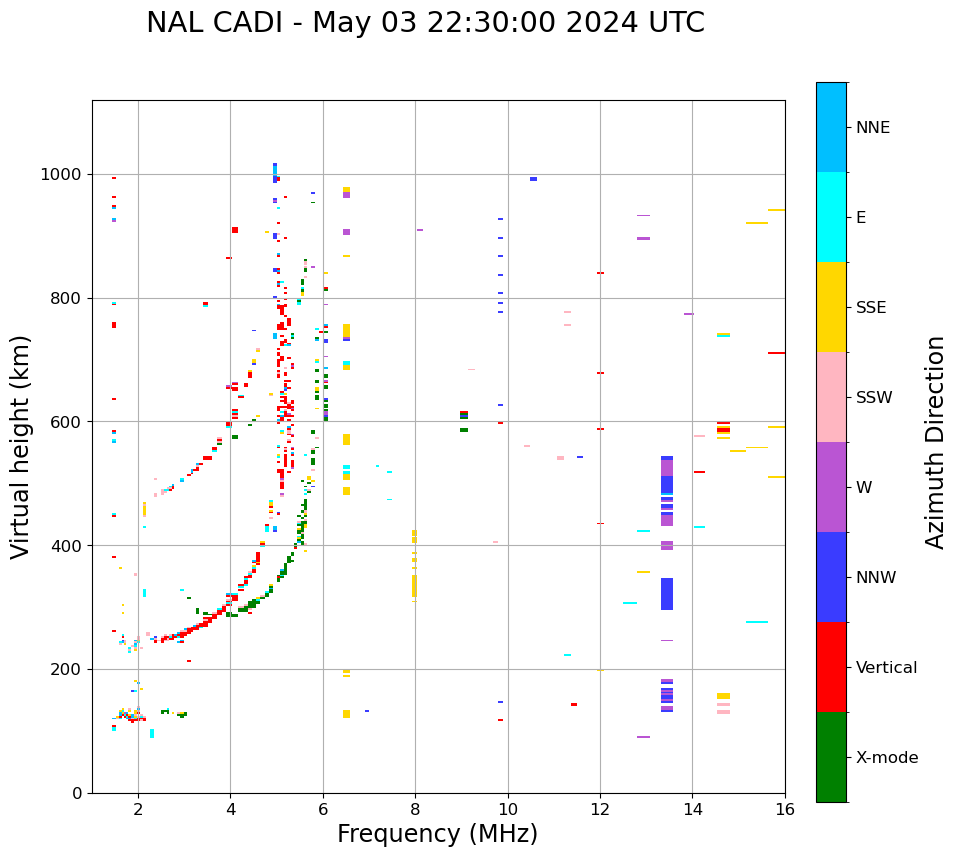 NAL CADI - May 03 22:30:00 2024 UTC

Virtual height (km)

1000
800
600
400
200
0

2
4
6
8
10
12
14
16

Frequency (MHz)

NNE
E
SSE
SSW
W
NNW
Vertical
X-mode

Azimuth Direction